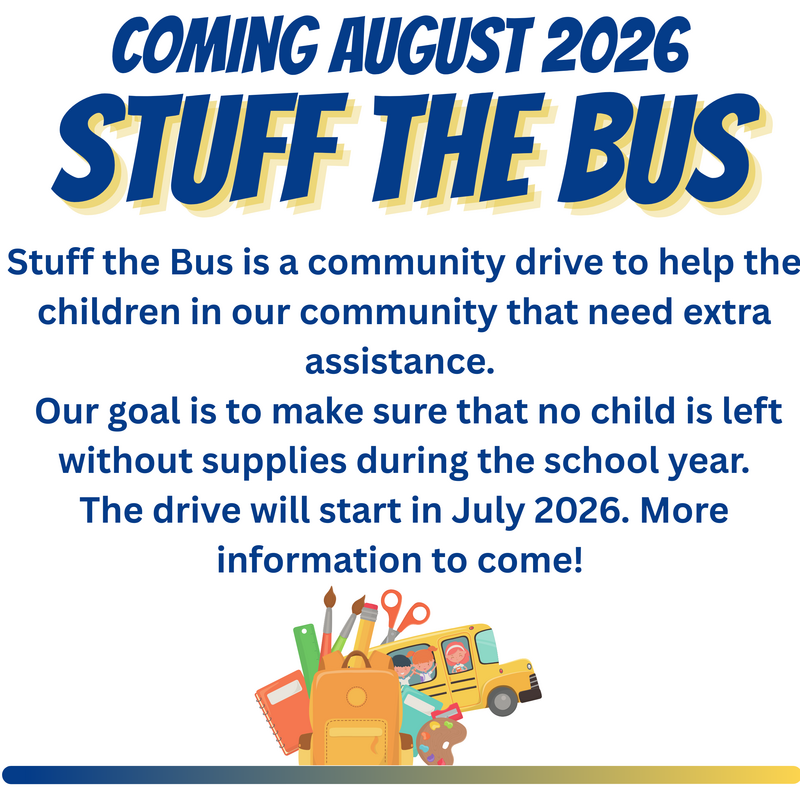 COMING AUGUST 2026
STUFF THE BUS

Stuff the Bus is a community drive to help the children in our community that need extra assistance.
Our goal is to make sure that no child is left without supplies during the school year.
The drive will start in July 2026. More information to come!